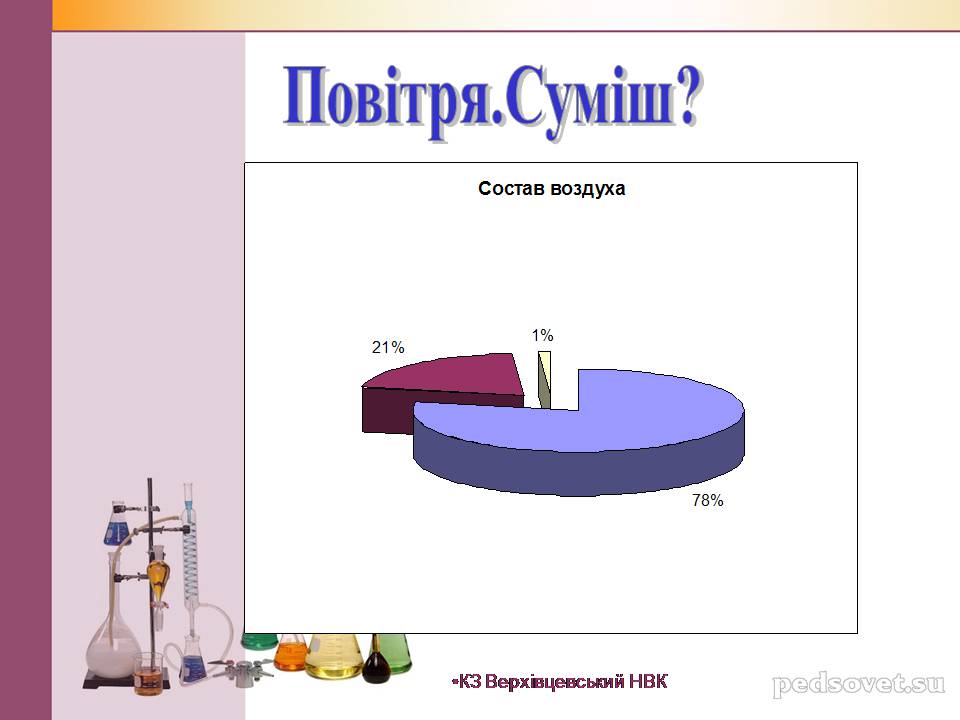 Повітря.Суміш?

Состав воздуха

21%

1%

78%

•КЗ Верхівцевський НВК

pedsovet.su